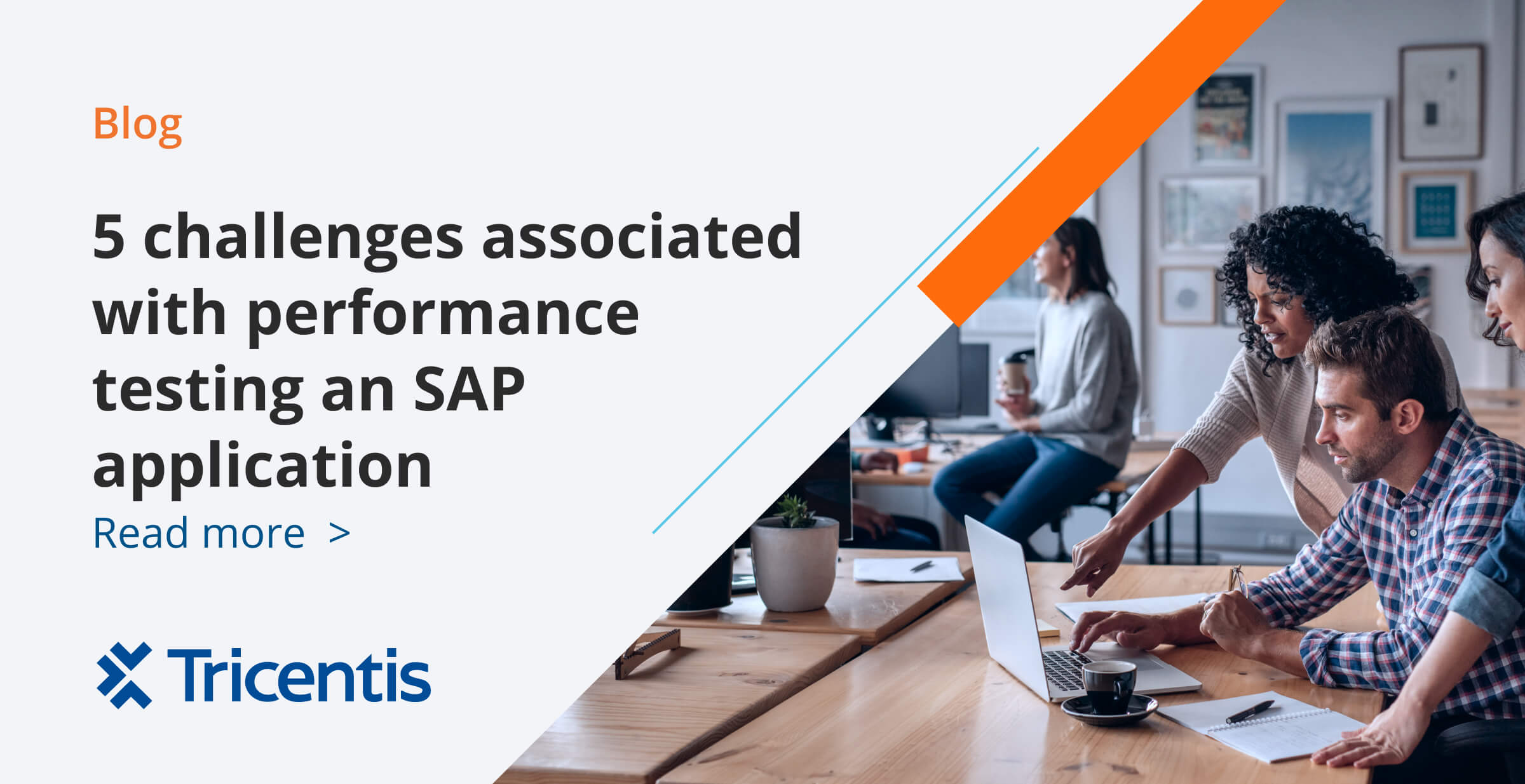 Blog

5 challenges associated with performance testing an SAP application

Read more >

Tricentis